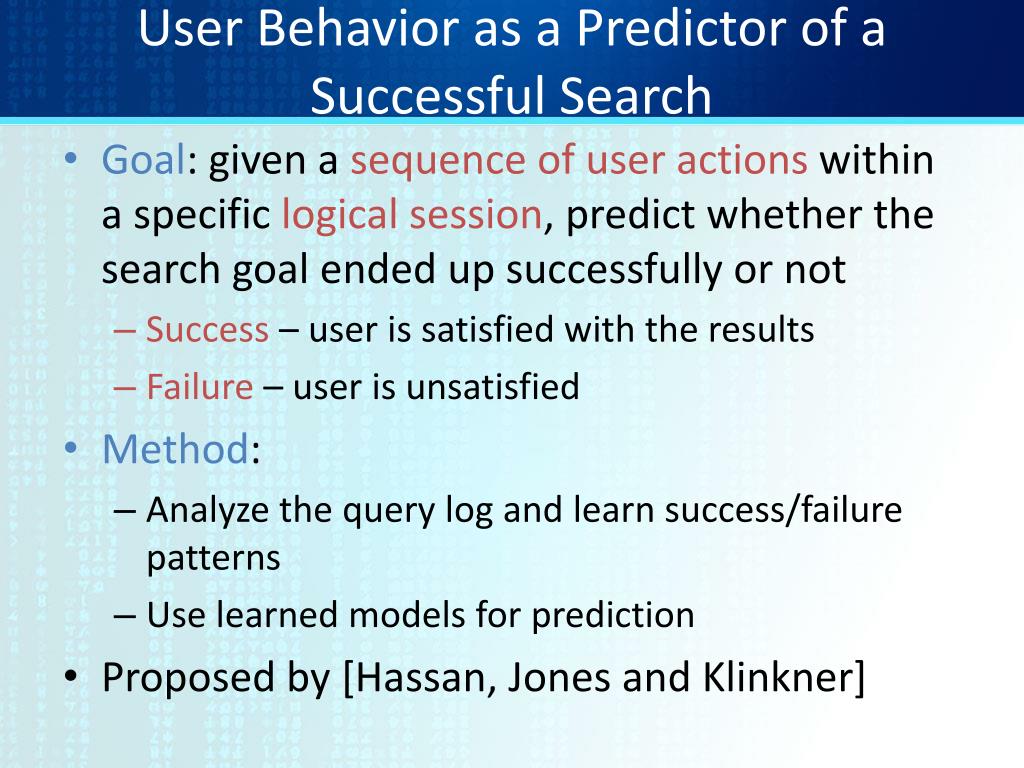 User Behavior as a Predictor of a Successful Search

• Goal: given a sequence of user actions within a specific logical session, predict whether the search goal ended up successfully or not
– Success – user is satisfied with the results
– Failure – user is unsatisfied
• Method:
– Analyze the query log and learn success/failure patterns
– Use learned models for prediction
• Proposed by [Hassan, Jones and Klinkner]